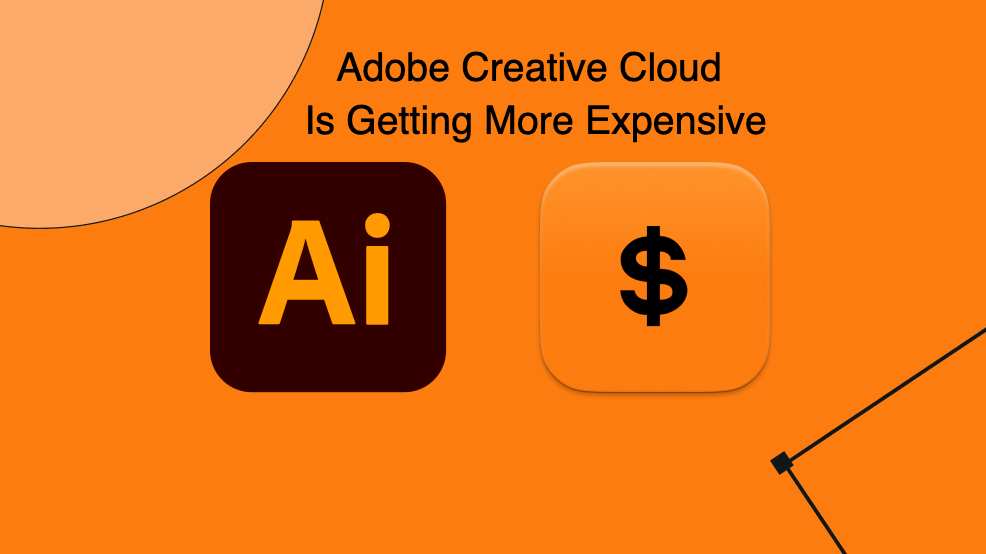 Adobe Creative Cloud
Is Getting More Expensive

Ai

$